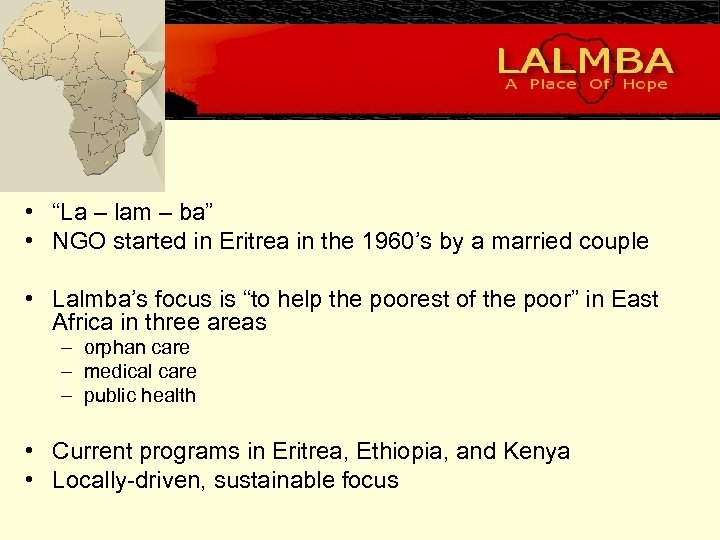 LALMBA
A Place Of Hope

• “La – lam – ba”
• NGO started in Eritrea in the 1960’s by a married couple

• Lalmba’s focus is “to help the poorest of the poor” in East Africa in three areas
– orphan care
– medical care
– public health

• Current programs in Eritrea, Ethiopia, and Kenya
• Locally-driven, sustainable focus